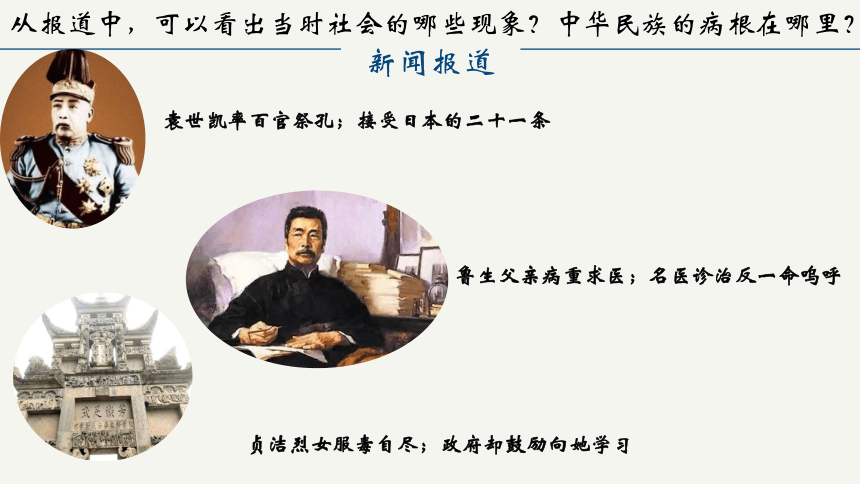 从报道中，可以看出当时社会的哪些现象？中华民族的病根在哪里？

新闻报道

袁世凯率百官祭孔；接受日本的二十一条

鲁生父亲病重求医；名医诊治反一命呜呼

贞洁烈女服毒自尽；政府却鼓励向她学习